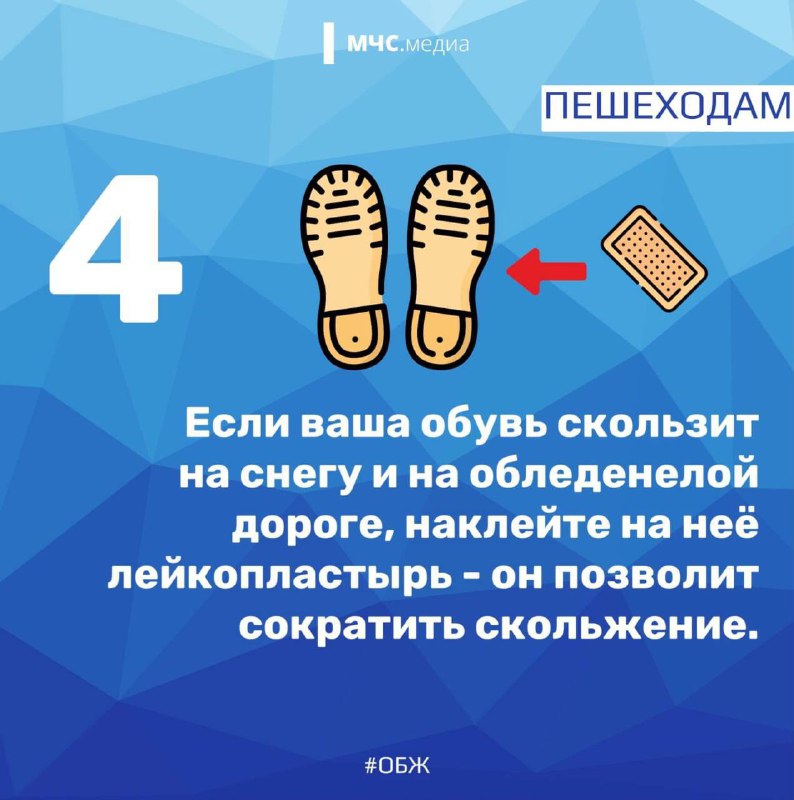 МЧС.медиа

ПЕШЕХОДАМ

4

Если ваша обувь скользит на снегу и на обледенелой дороге, наклейте на неё лейкопластырь - он позволит сократить скольжение.

#ОБЖ